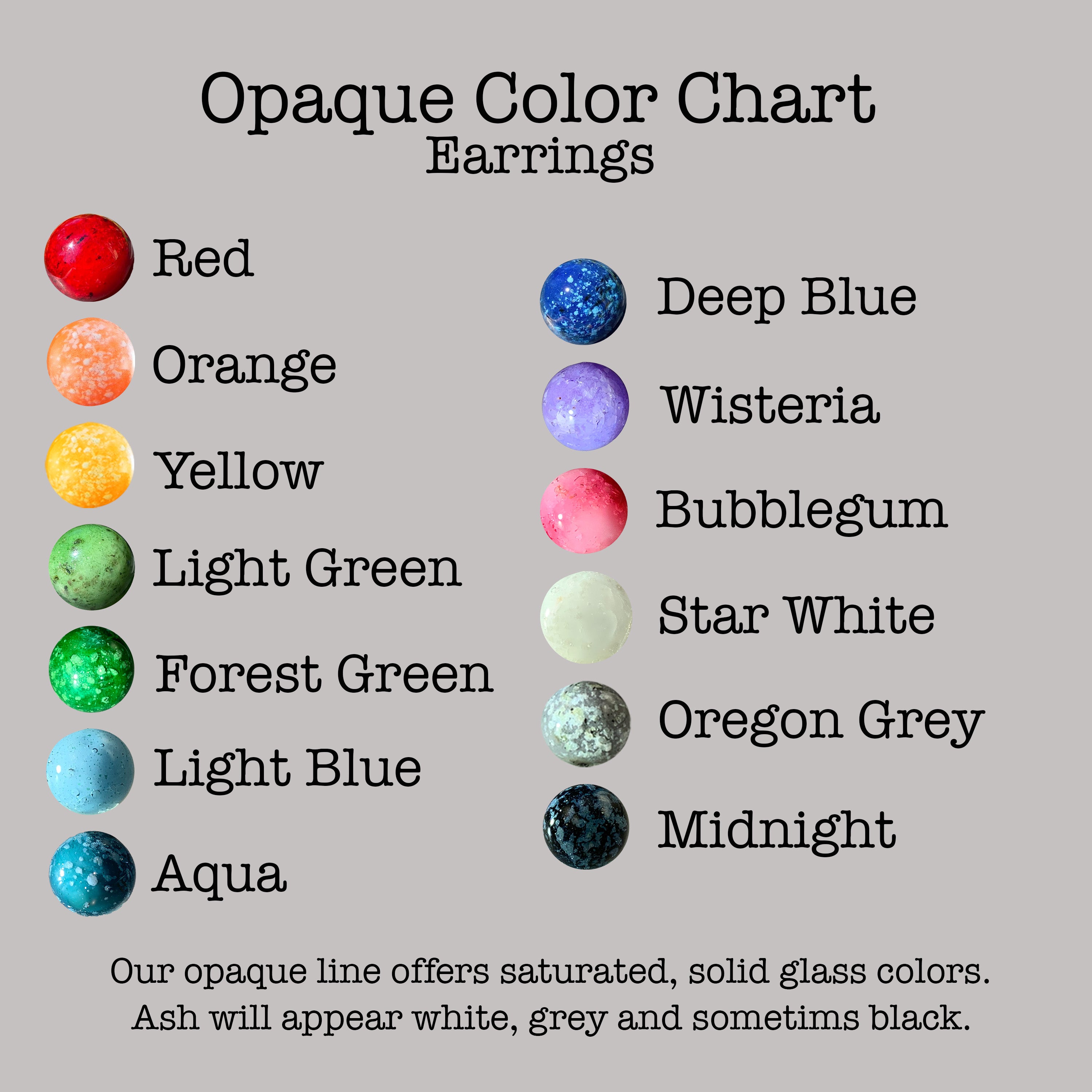 Opaque Color Chart
Earrings

Red

Orange

Yellow

Light Green

Forest Green

Light Blue

Aqua

Deep Blue

Wisteria

Bubblegum

Star White

Oregon Grey

Midnight

Our opaque line offers saturated, solid glass colors. Ash will appear white, grey and sometims black.